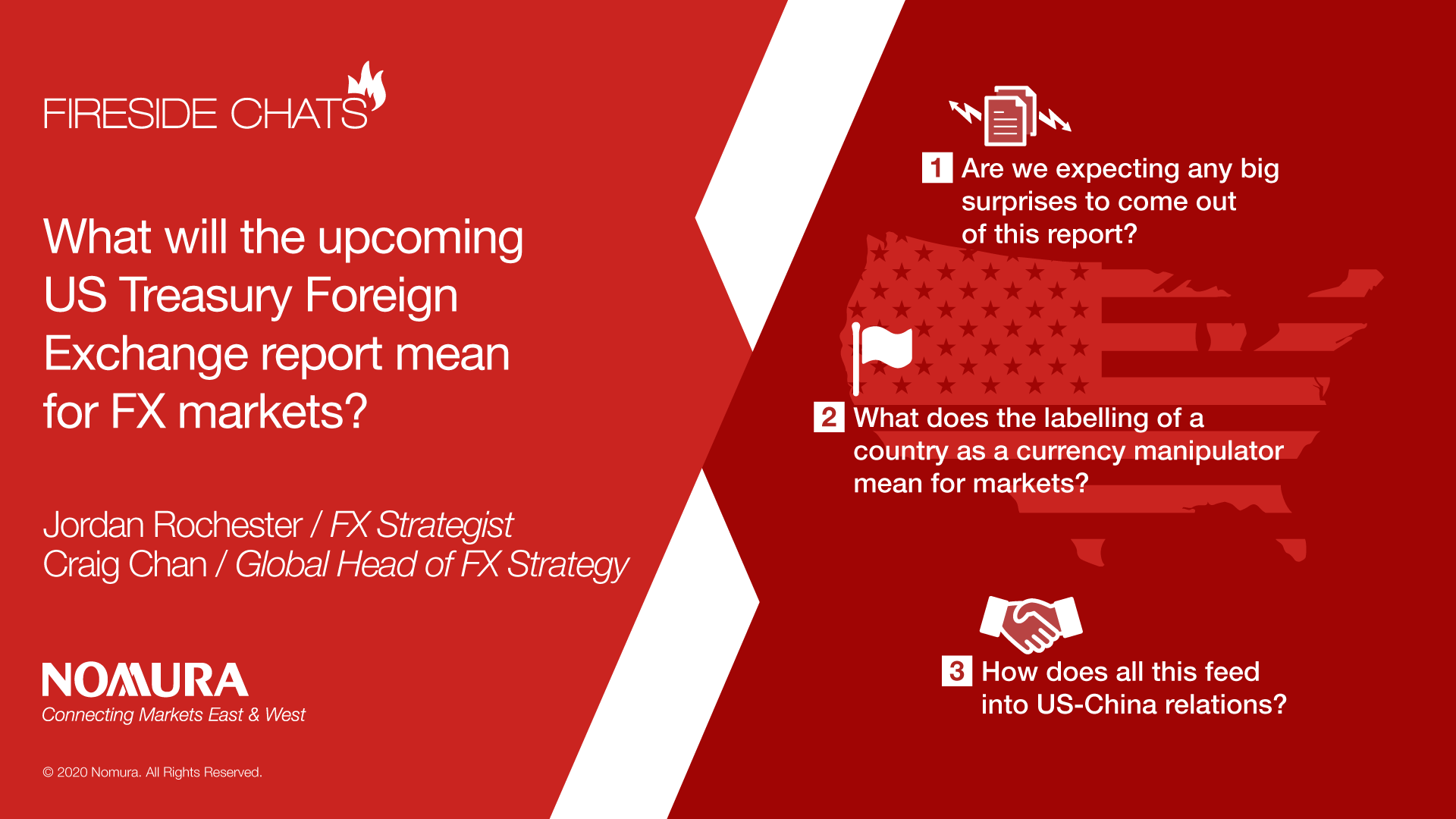 FIRESIDE CHATS

What will the upcoming US Treasury Foreign Exchange report mean for FX markets?

Jordan Rochester / FX Strategist
Craig Chan / Global Head of FX Strategy

NOMURA
Connecting Markets East & West

© 2020 Nomura. All Rights Reserved.

1 Are we expecting any big surprises to come out of this report?

2 What does the labelling of a country as a currency manipulator mean for markets?

3 How does all this feed into US-China relations?